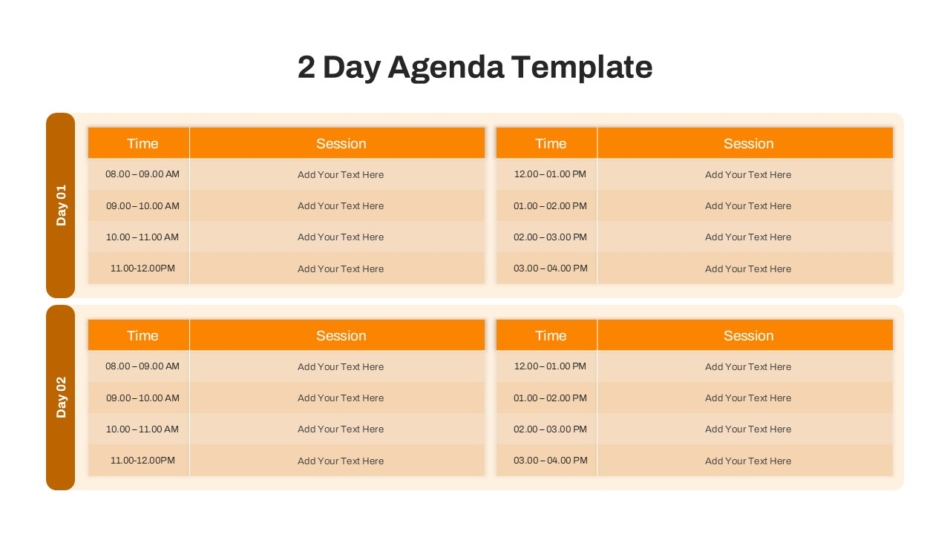 2 Day Agenda Template

Day 01

| Time | Session |
|---|---|
| 08.00 – 09.00 AM | Add Your Text Here |
| 09.00 – 10.00 AM | Add Your Text Here |
| 10.00 – 11.00 AM | Add Your Text Here |
| 11.00-12.00PM | Add Your Text Here |

| Time | Session |
|---|---|
| 12.00 – 01.00 PM | Add Your Text Here |
| 01.00 – 02.00 PM | Add Your Text Here |
| 02.00 – 03.00 PM | Add Your Text Here |
| 03.00 – 04.00 PM | Add Your Text Here |

Day 02

| Time | Session |
|---|---|
| 08.00 – 09.00 AM | Add Your Text Here |
| 09.00 – 10.00 AM | Add Your Text Here |
| 10.00 – 11.00 AM | Add Your Text Here |
| 11.00-12.00PM | Add Your Text Here |

| Time | Session |
|---|---|
| 12.00 – 01.00 PM | Add Your Text Here |
| 01.00 – 02.00 PM | Add Your Text Here |
| 02.00 – 03.00 PM | Add Your Text Here |
| 03.00 – 04.00 PM | Add Your Text Here |